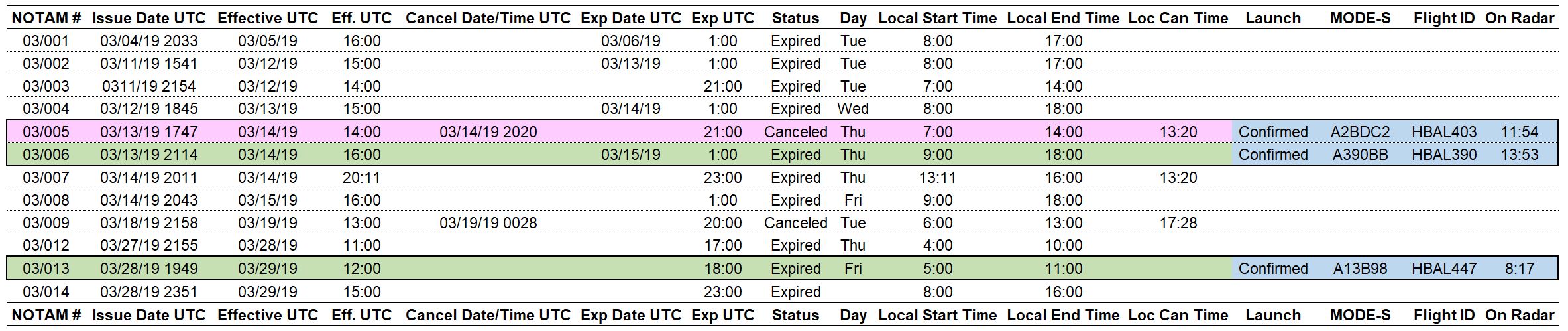 | NOTAM # | Issue Date UTC | Effective UTC | Eff. UTC | Cancel Date/Time UTC | Exp Date UTC | Exp UTC | Status | Day | Local Start Time | Local End Time | Loc Can Time | Launch | MODE-S | Flight ID | On Radar |
|---|---|---|---|---|---|---|---|---|---|---|---|---|---|---|---|
| 03/001 | 03/04/19 2033 | 03/05/19 | 16:00 | | 03/06/19 | 1:00 | Expired | Tue | 8:00 | 17:00 | | | | | |
| 03/002 | 03/11/19 1541 | 03/12/19 | 15:00 | | 03/13/19 | 1:00 | Expired | Tue | 8:00 | 17:00 | | | | | |
| 03/003 | 0311/19 2154 | 03/12/19 | 14:00 | | | 21:00 | Expired | Tue | 7:00 | 14:00 | | | | | |
| 03/004 | 03/12/19 1845 | 03/13/19 | 15:00 | | 03/14/19 | 1:00 | Expired | Wed | 8:00 | 18:00 | | | | | |
| 03/005 | 03/13/19 1747 | 03/14/19 | 14:00 | 03/14/19 2020 | | 21:00 | Canceled | Thu | 7:00 | 14:00 | 13:20 | Confirmed | A2BDC2 | HBAL403 | 11:54 |
| 03/006 | 03/13/19 2114 | 03/14/19 | 16:00 | | 03/15/19 | 1:00 | Expired | Thu | 9:00 | 18:00 | | Confirmed | A390BB | HBAL390 | 13:53 |
| 03/007 | 03/14/19 2011 | 03/14/19 | 20:11 | | | 23:00 | Expired | Thu | 13:11 | 16:00 | 13:20 | | | | |
| 03/008 | 03/14/19 2043 | 03/15/19 | 16:00 | | | 1:00 | Expired | Fri | 9:00 | 18:00 | | | | | |
| 03/009 | 03/18/19 2158 | 03/19/19 | 13:00 | 03/19/19 0028 | | 20:00 | Canceled | Tue | 6:00 | 13:00 | 17:28 | | | | |
| 03/012 | 03/27/19 2155 | 03/28/19 | 11:00 | | | 17:00 | Expired | Thu | 4:00 | 10:00 | | | | | |
| 03/013 | 03/28/19 1949 | 03/29/19 | 12:00 | | | 18:00 | Expired | Fri | 5:00 | 11:00 | | Confirmed | A13B98 | HBAL447 | 8:17 |
| 03/014 | 03/28/19 2351 | 03/29/19 | 15:00 | | | 23:00 | Expired | | 8:00 | 16:00 | | | | | |
| NOTAM # | Issue Date UTC | Effective UTC | Eff. UTC | Cancel Date/Time UTC | Exp Date UTC | Exp UTC | Status | Day | Local Start Time | Local End Time | Loc Can Time | Launch | MODE-S | Flight ID | On Radar |